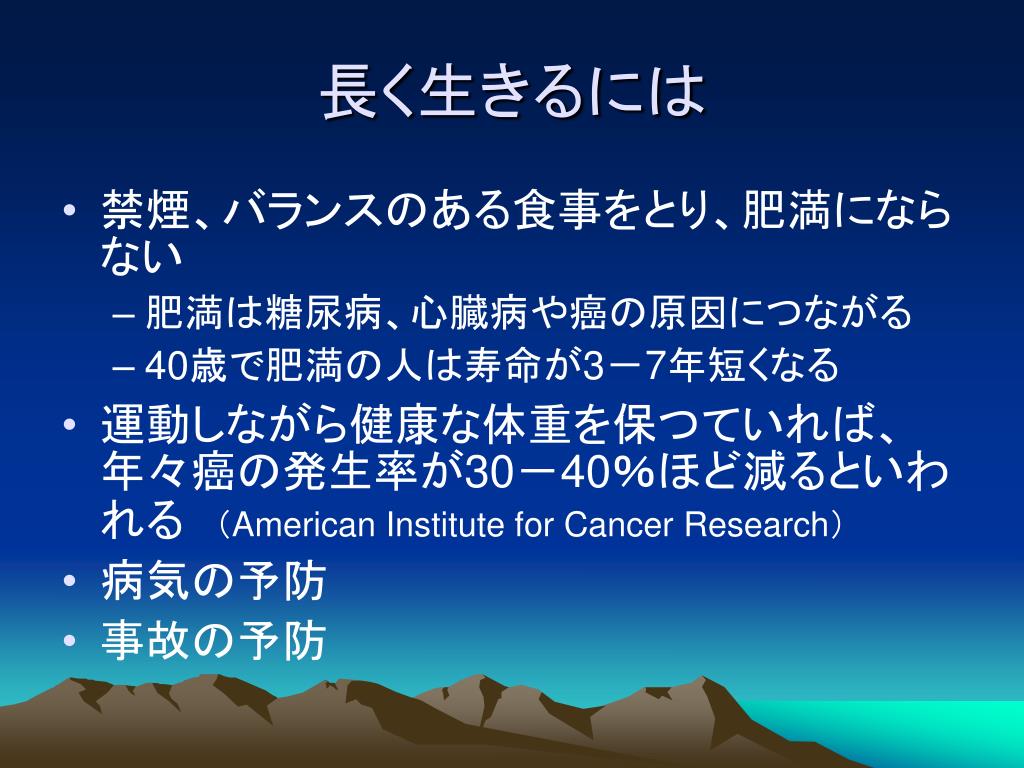 長く生きるには

• 禁煙、バランスのある食事をとり、肥満にならない
  – 肥満は糖尿病、心臓病や癌の原因につながる
  – 40歳で肥満の人は寿命が3－7年短くなる
• 運動しながら健康な体重を保つていれば、年々癌の発生率が30－40％ほど減るといわれる （American Institute for Cancer Research）
• 病気の予防
• 事故の予防